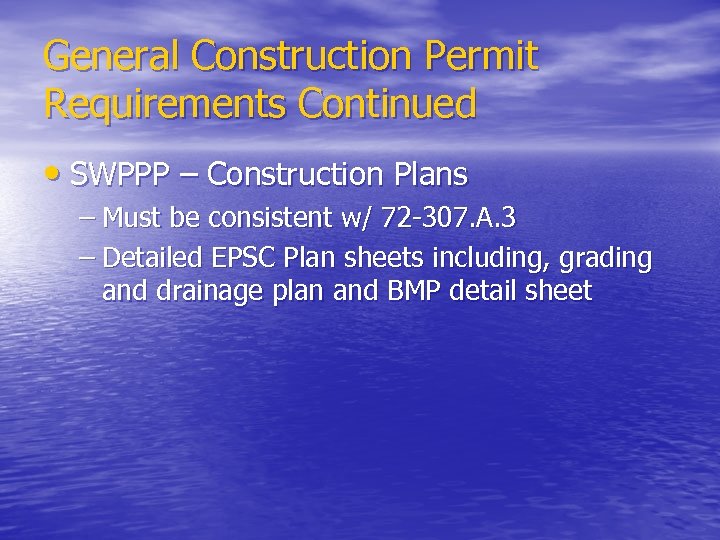 General Construction Permit Requirements Continued

• SWPPP – Construction Plans
– Must be consistent w/ 72-307.A.3
– Detailed EPSC Plan sheets including, grading and drainage plan and BMP detail sheet